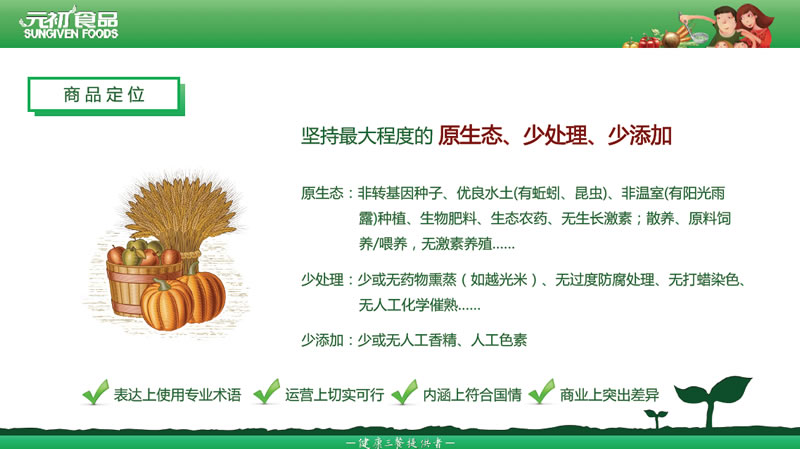 元初食品
SUNGIVEN FOODS

商品定位

坚持最大程度的 原生态、少处理、少添加

原生态：非转基因种子、优良水土(有蚯蚓、昆虫)、非温室(有阳光雨露)种植、生物肥料、生态农药、无生长激素；散养、原料饲养/喂养，无激素养殖……

少处理：少或无药物熏蒸（如越光米）、无过度防腐处理、无打蜡染色、无人工化学催熟……

少添加：少或无人工香精、人工色素

表达上使用专业术语 运营上切实可行 内涵上符合国情 商业上突出差异

—健康三餐提供者—